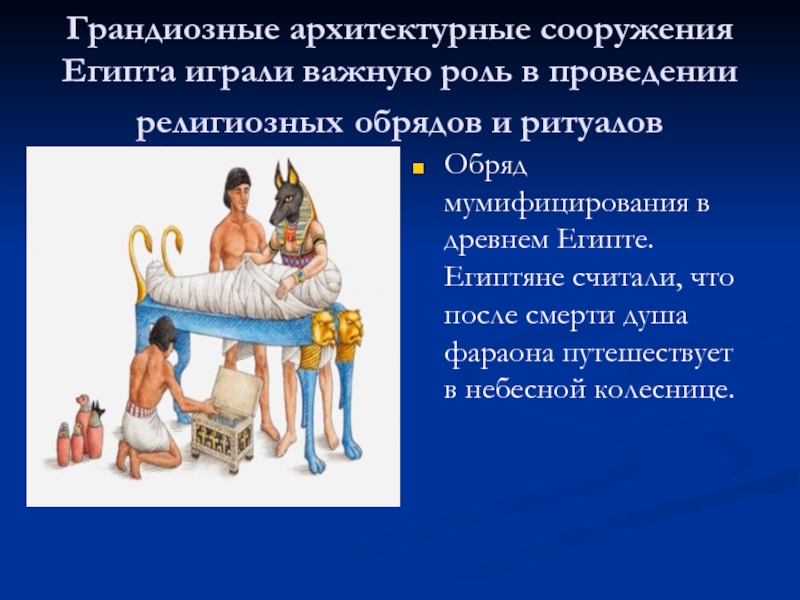 Грандиозные архитектурные сооружения Египта играли важную роль в проведении религиозных обрядов и ритуалов

Обряд мумифицирования в древнем Египте. Египтяне считали, что после смерти душа фараона путешествует в небесной колеснице.